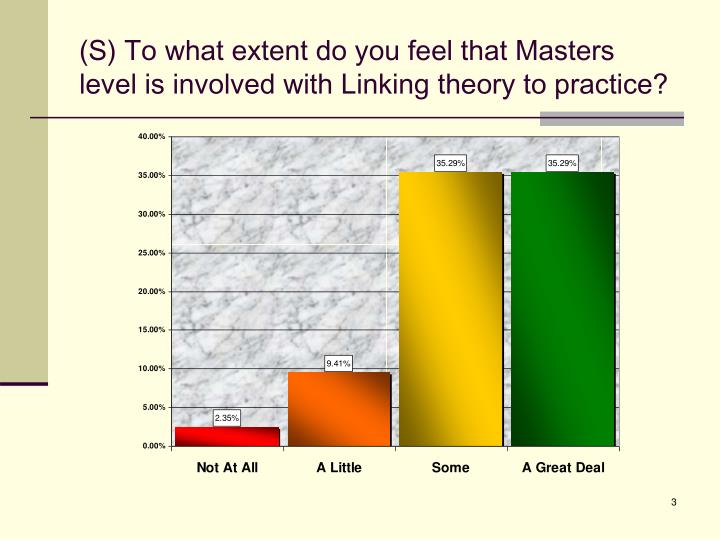 (S) To what extent do you feel that Masters level is involved with Linking theory to practice?

40.00%
35.00%
30.00%
25.00%
20.00%
15.00%
10.00%
5.00%
0.00%

2.35%
9.41%
35.29%
35.29%

Not At All
A Little
Some
A Great Deal

3